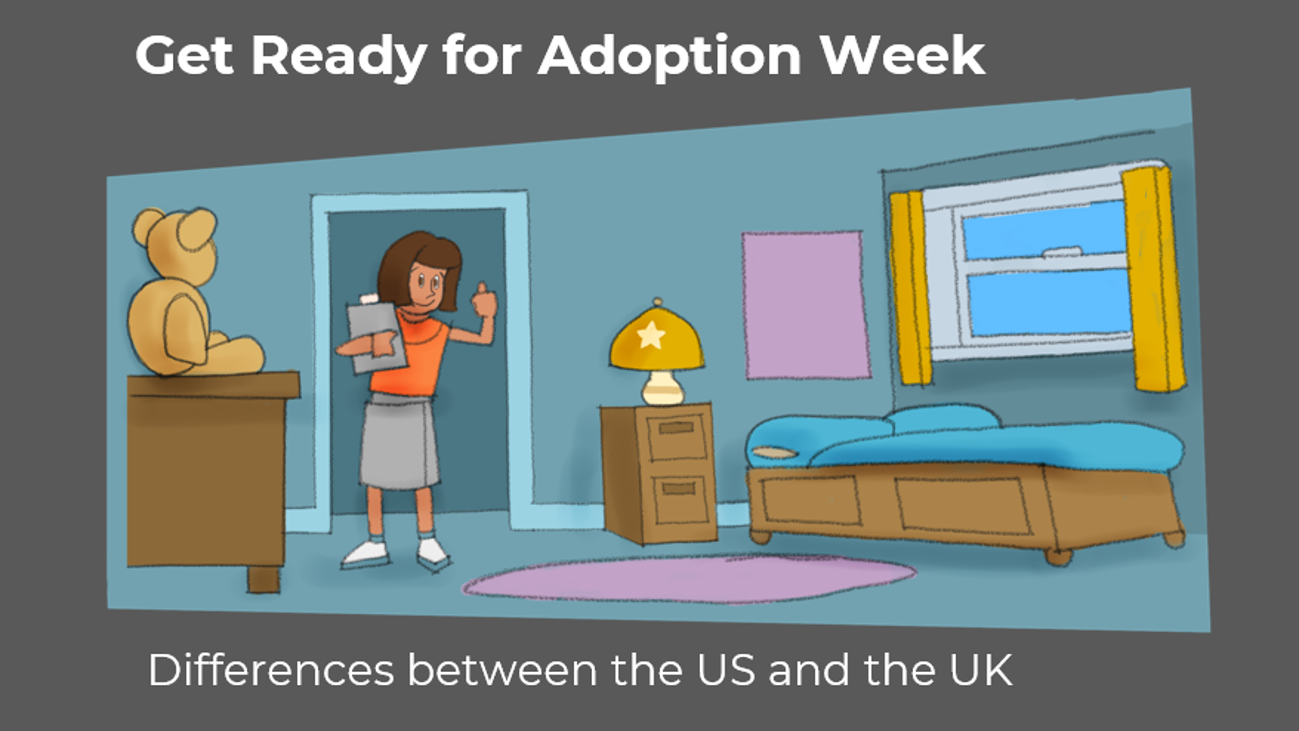 Get Ready for Adoption Week

Differences between the US and the UK